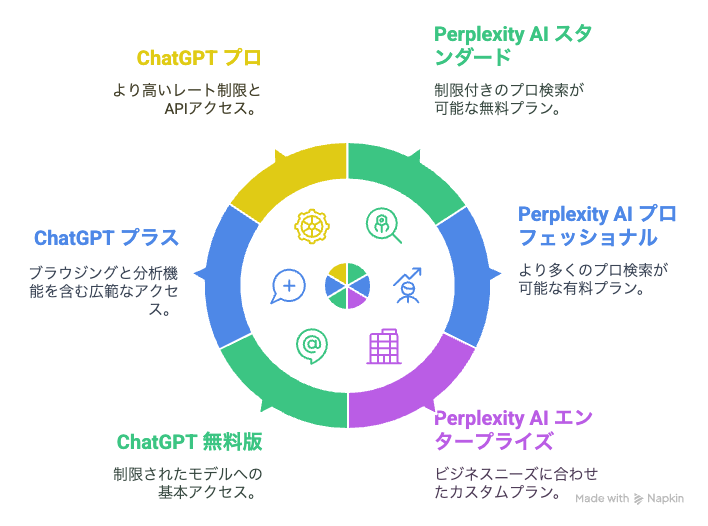 ChatGPT プロ

より高いレート制限とAPIアクセス。

Perplexity AI スタンダード

制限付きのプロ検索が可能な無料プラン。

ChatGPT プラス

ブラウジングと分析機能を含む広範なアクセス。

Perplexity AI プロフェッショナル

より多くのプロ検索が可能な有料プラン。

ChatGPT 無料版

制限されたモデルへの基本アクセス。

Perplexity AI エンタープライズ

ビジネスニーズに合わせたカスタムプラン。

Made with Napkin